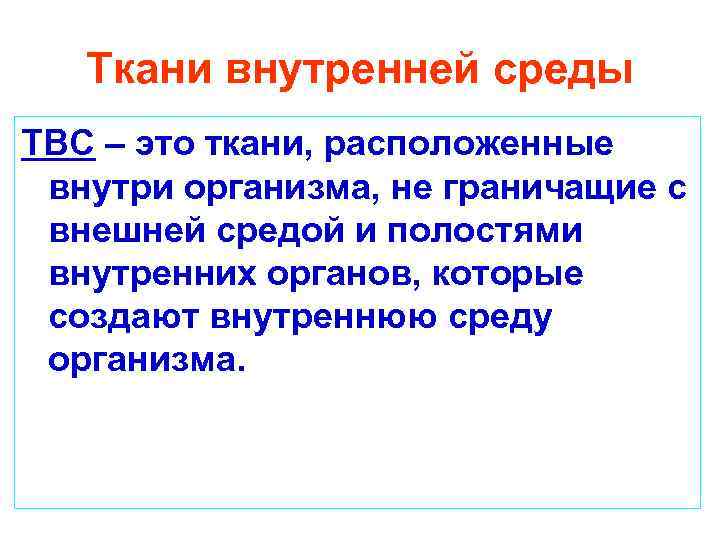 Ткани внутренней среды

ТВС – это ткани, расположенные внутри организма, не граничащие с внешней средой и полостями внутренних органов, которые создают внутреннюю среду организма.